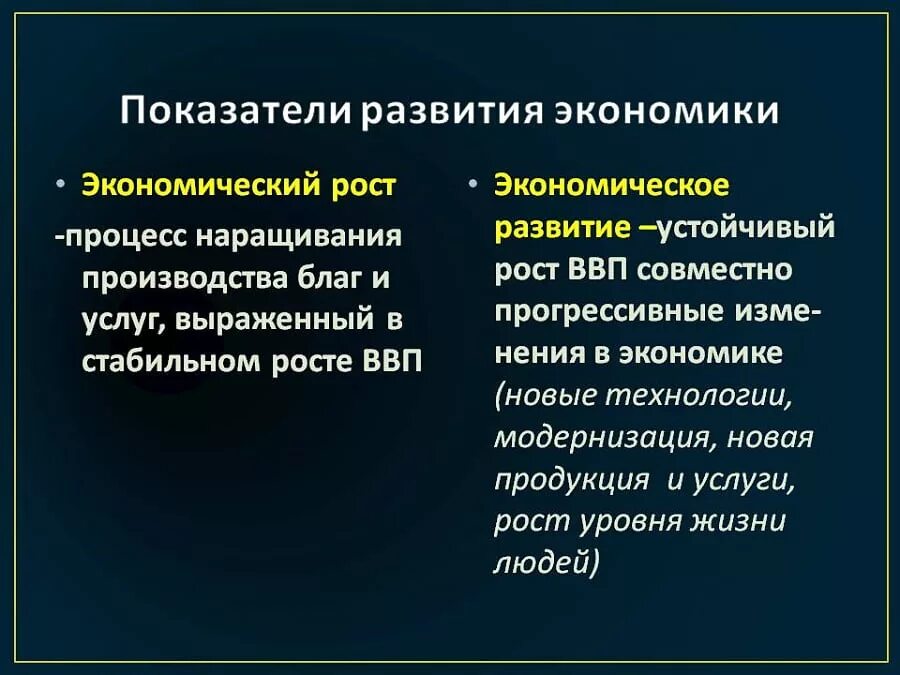 Показатели развития экономики

• Экономический рост

-процесс наращивания производства благ и услуг, выраженный в стабильном росте ВВП

• Экономическое развитие –устойчивый рост ВВП совместно прогрессивные изменения в экономике (новые технологии, модернизация, новая продукция и услуги, рост уровня жизни людей)